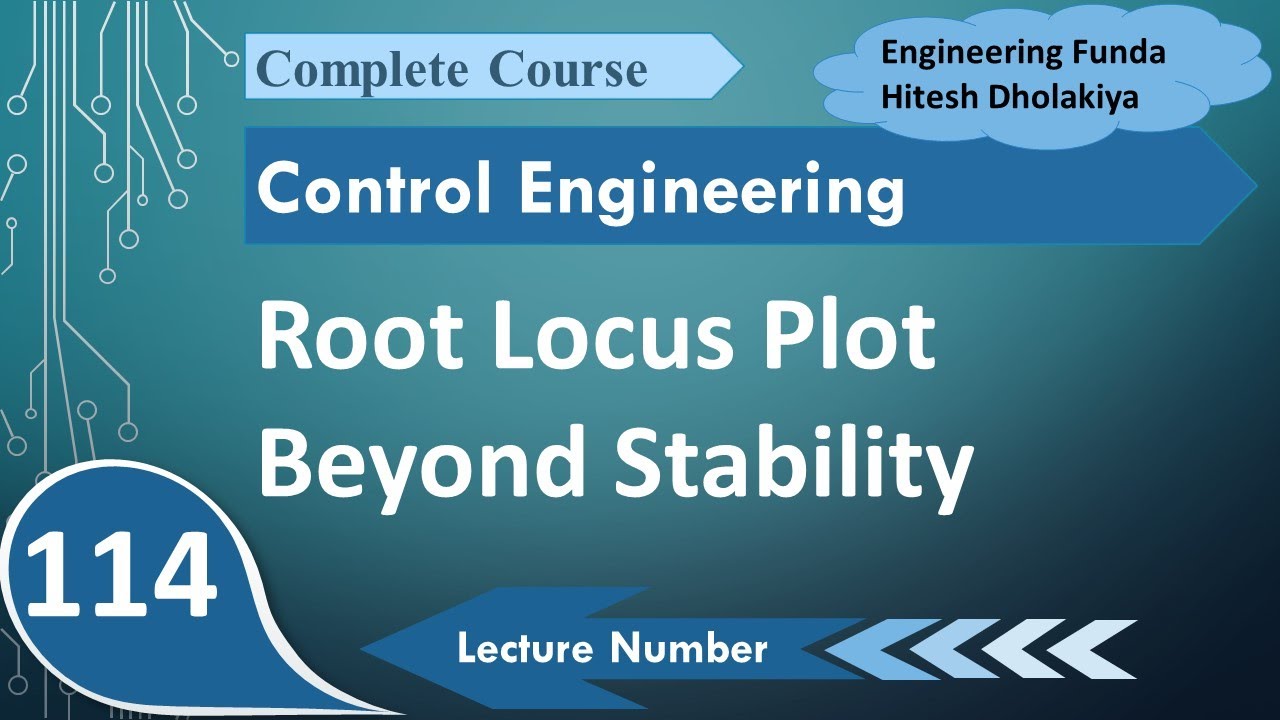 Complete Course

Engineering Funda
Hitesh Dholakiya

Control Engineering

Root Locus Plot
Beyond Stability

114

Lecture Number